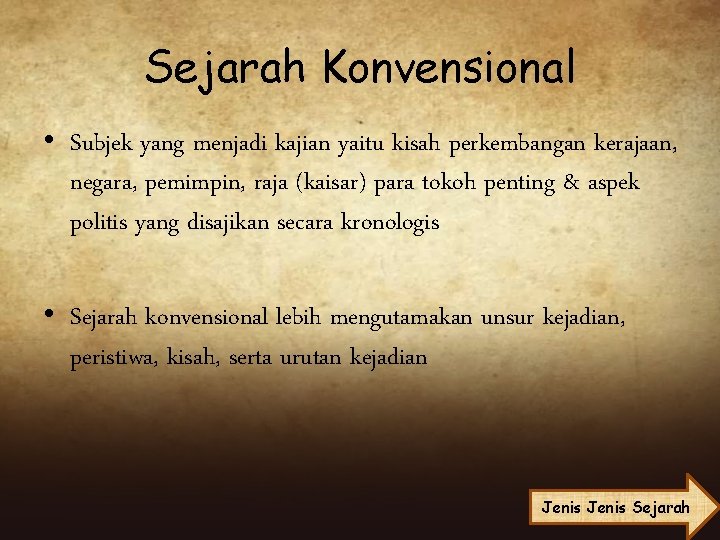 Sejarah Konvensional

• Subjek yang menjadi kajian yaitu kisah perkembangan kerajaan, negara, pemimpin, raja (kaisar) para tokoh penting & aspek politis yang disajikan secara kronologis

• Sejarah konvensional lebih mengutamakan unsur kejadian, peristiwa, kisah, serta urutan kejadian

Jenis Jenis Sejarah